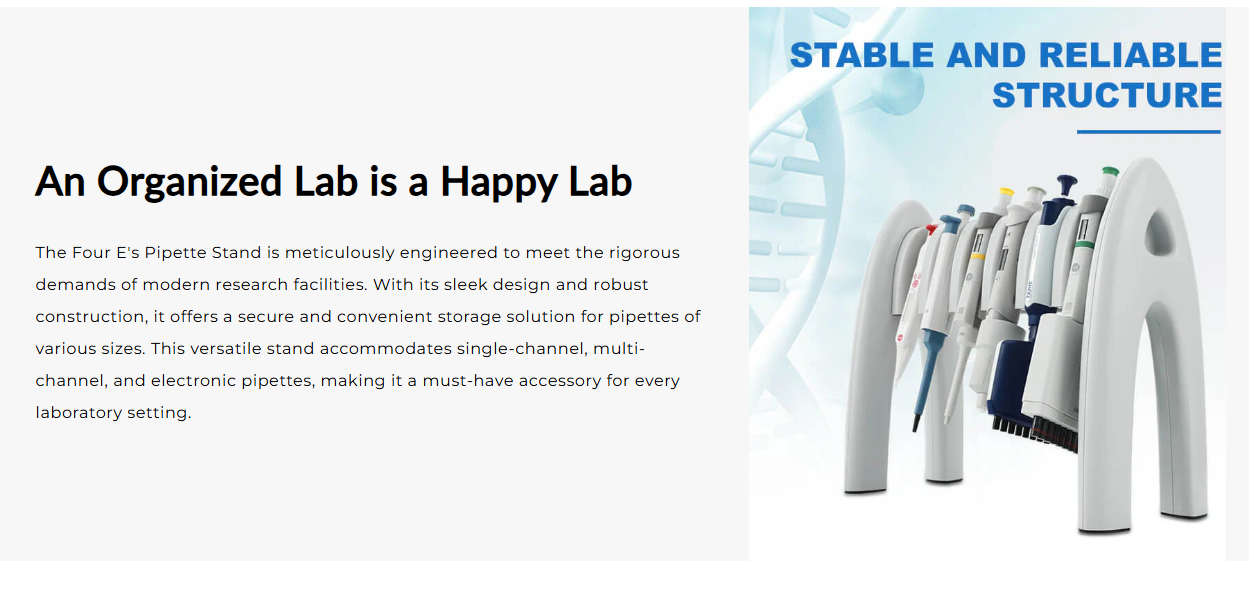 An Organized Lab is a Happy Lab

The Four E's Pipette Stand is meticulously engineered to meet the rigorous demands of modern research facilities. With its sleek design and robust construction, it offers a secure and convenient storage solution for pipettes of various sizes. This versatile stand accommodates single-channel, multi-channel, and electronic pipettes, making it a must-have accessory for every laboratory setting.

STABLE AND RELIABLE STRUCTURE